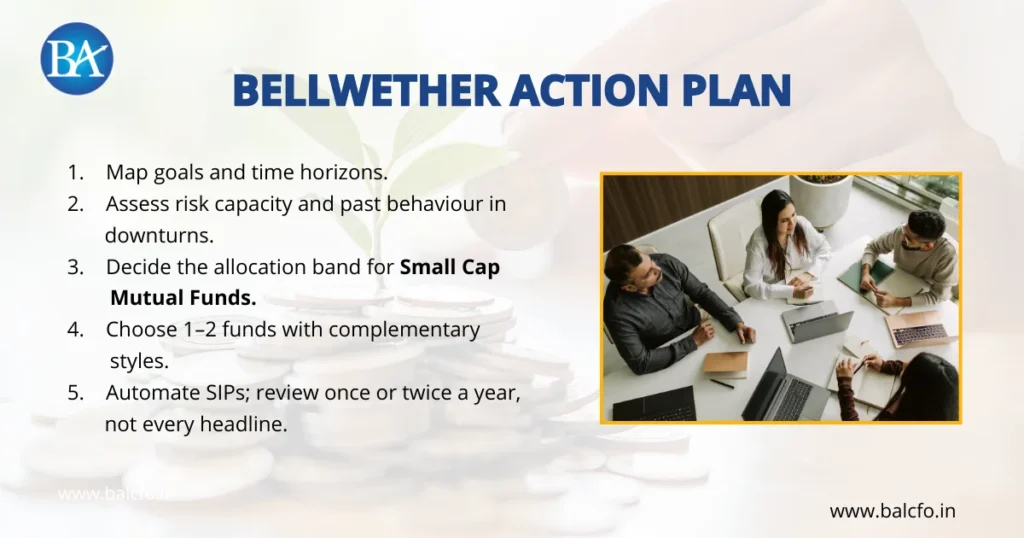 BA

BELLWETHER ACTION PLAN

1. Map goals and time horizons.
2. Assess risk capacity and past behaviour in downturns.
3. Decide the allocation band for **Small Cap Mutual Funds.**
4. Choose 1–2 funds with complementary styles.
5. Automate SIPs; review once or twice a year, not every headline.

www.balcfo.in

www.balcfo.in